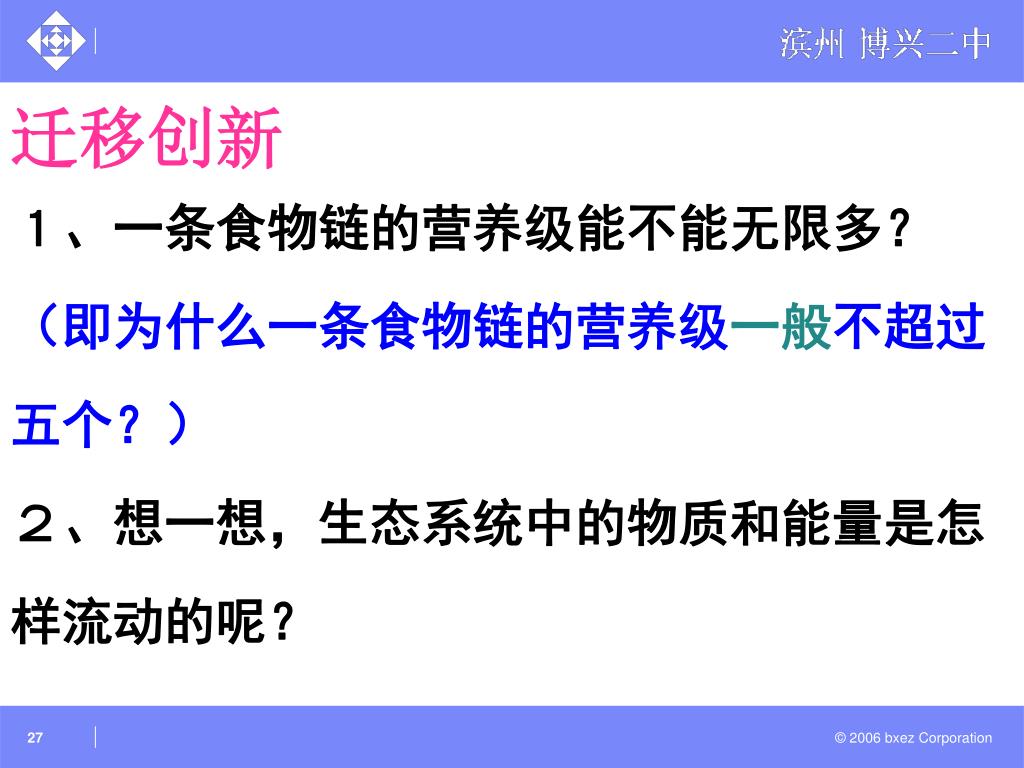 滨州 博兴二中

迁移创新

１、一条食物链的营养级能不能无限多？

（即为什么一条食物链的营养级一般不超过五个？）

２、想一想，生态系统中的物质和能量是怎样流动的呢？

27

© 2006 bxez Corporation